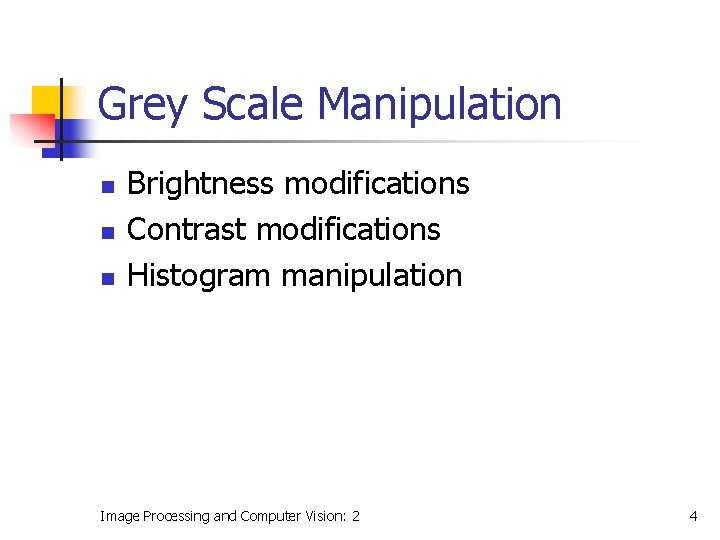 Grey Scale Manipulation

- Brightness modifications
- Contrast modifications
- Histogram manipulation

Image Processing and Computer Vision: 2

4